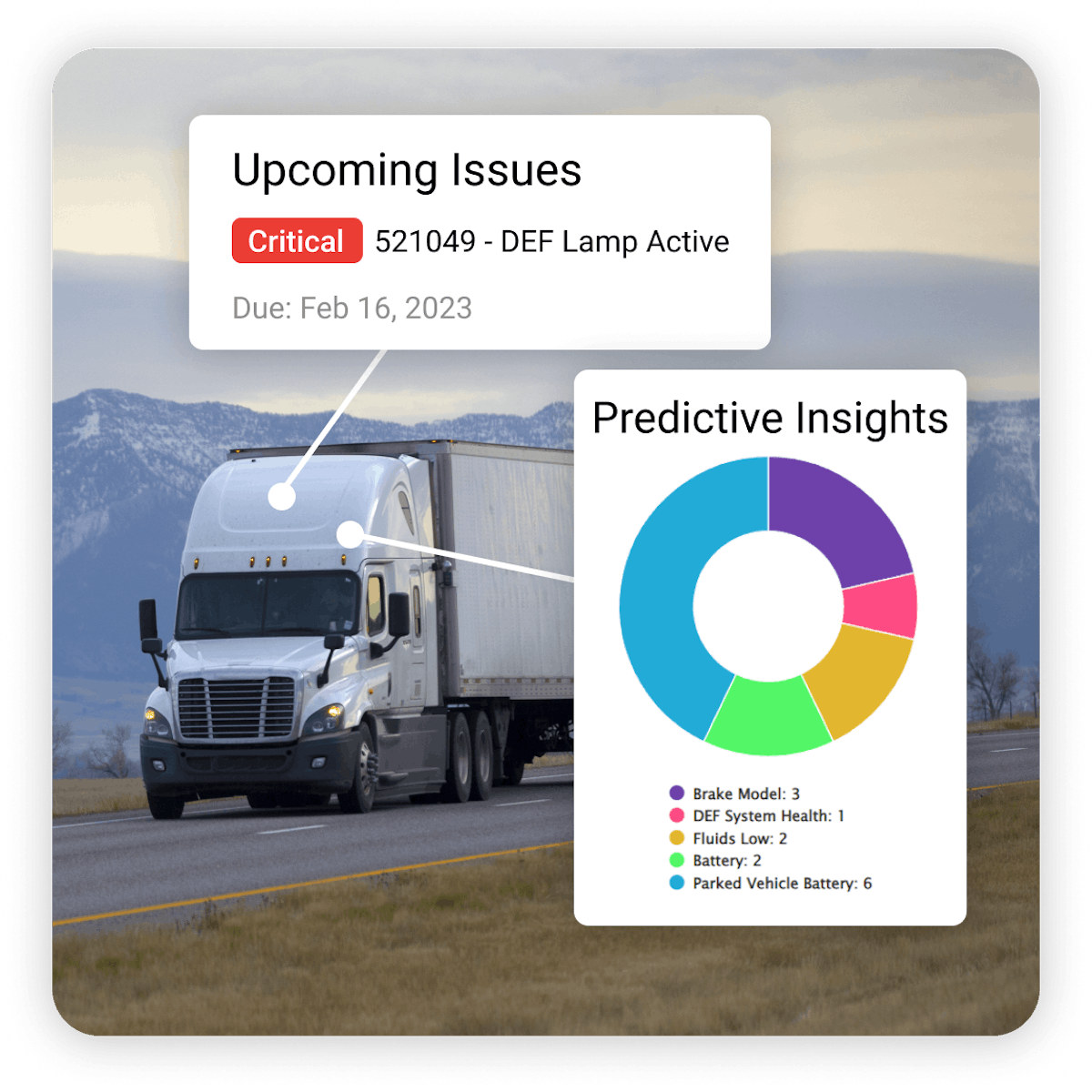 Upcoming Issues

Critical 521049 - DEF Lamp Active

Due: Feb 16, 2023

Predictive Insights

Brake Model: 3
DEF System Health: 1
Fluids Low: 2
Battery: 2
Parked Vehicle Battery: 6